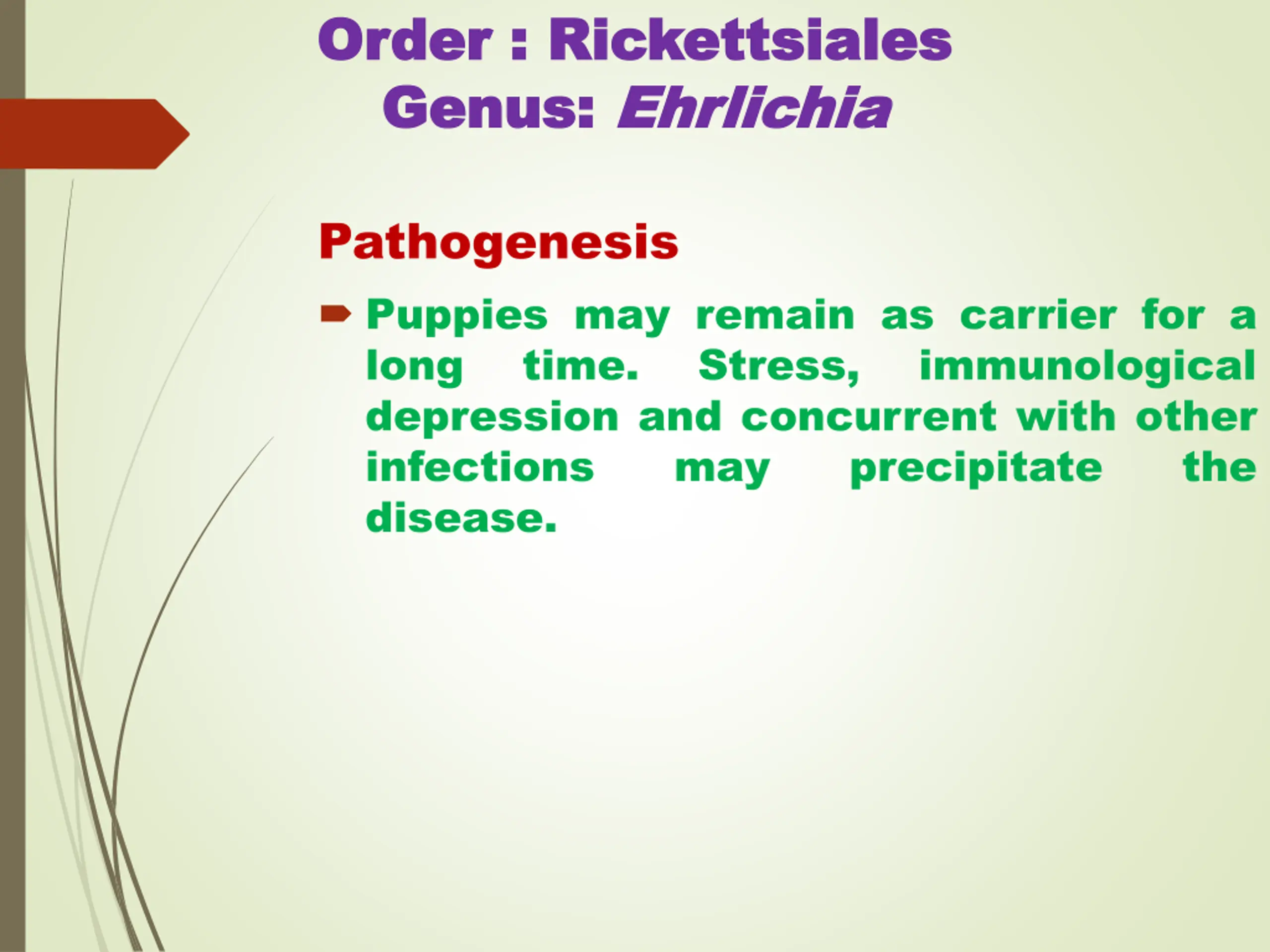 Order : Rickettsiales
Genus: Ehrlichia

Pathogenesis

Puppies may remain as carrier for a long time. Stress, immunological depression and concurrent with other infections may precipitate the disease.